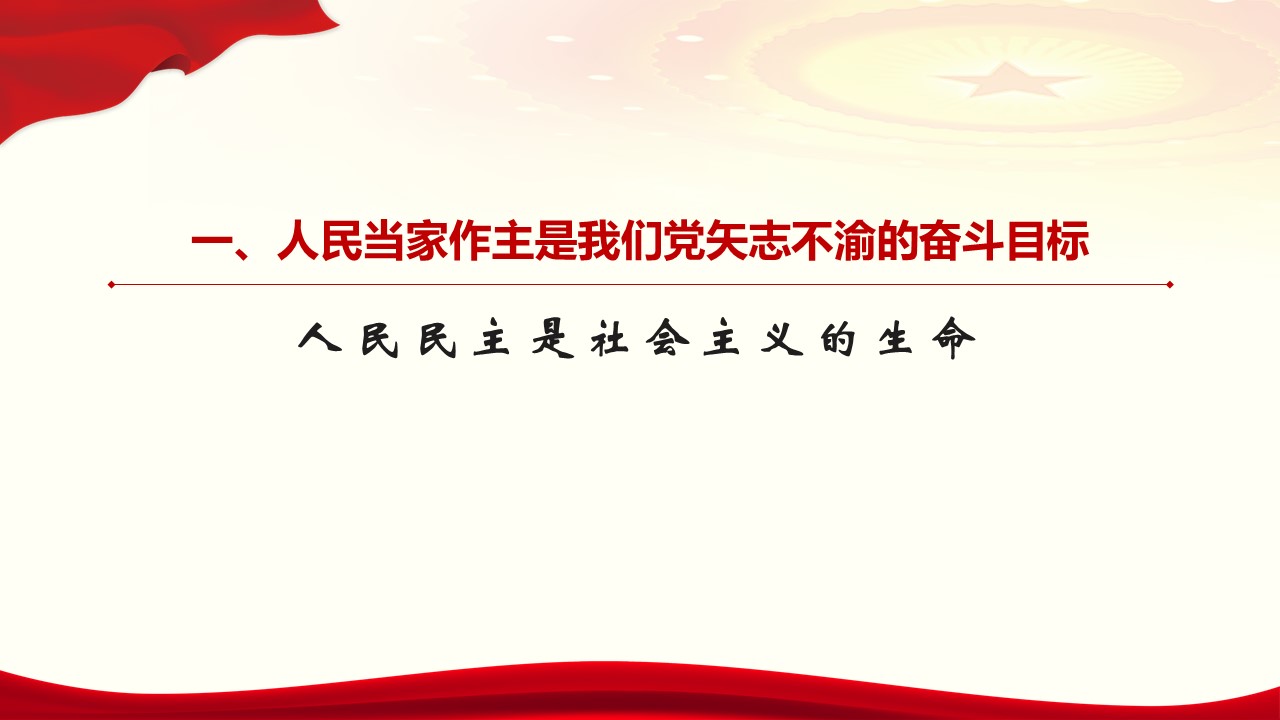 一、人民当家作主是我们党矢志不渝的奋斗目标

人民民主是社会主义的生命